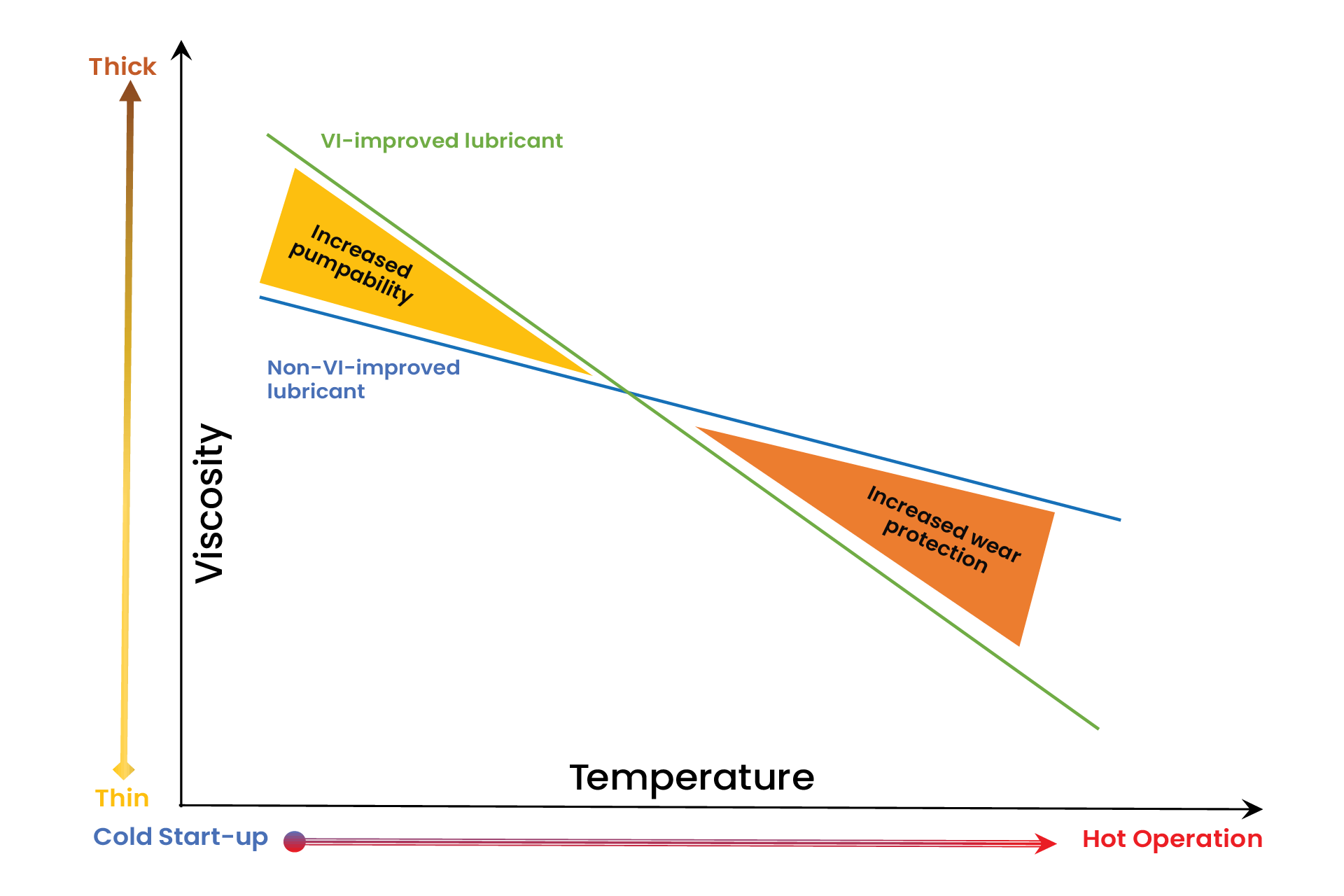 Thick

VI-improved lubricant

Increased pumpability

Non-VI-improved lubricant

Viscosity

Increased wear protection

Temperature

Thin

Cold Start-up

Hot Operation